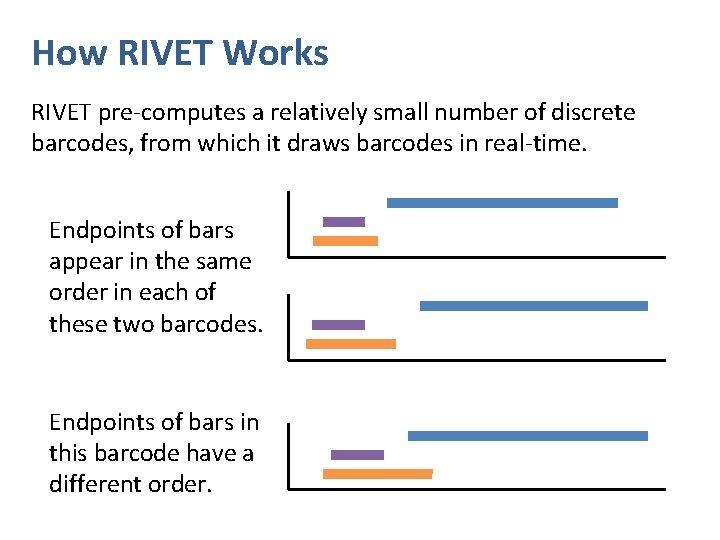 How RIVET Works

RIVET pre-computes a relatively small number of discrete barcodes, from which it draws barcodes in real-time.

Endpoints of bars appear in the same order in each of these two barcodes.

Endpoints of bars in this barcode have a different order.